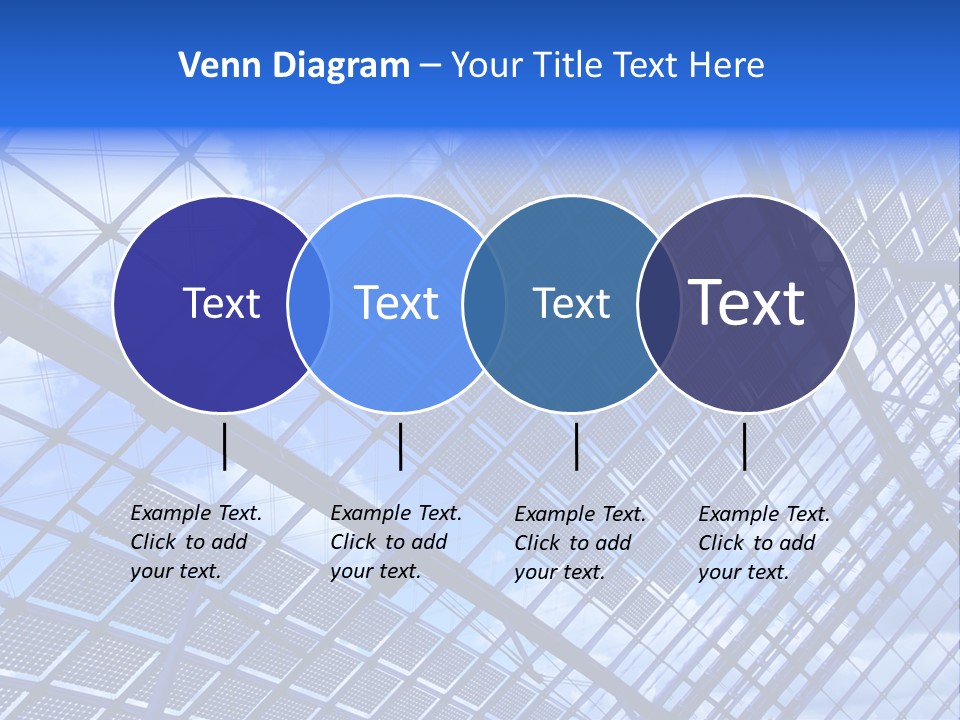 Venn Diagram – Your Title Text Here

Text

Text

Text

Text

Example Text. Click to add your text.

Example Text. Click to add your text.

Example Text. Click to add your text.

Example Text. Click to add your text.